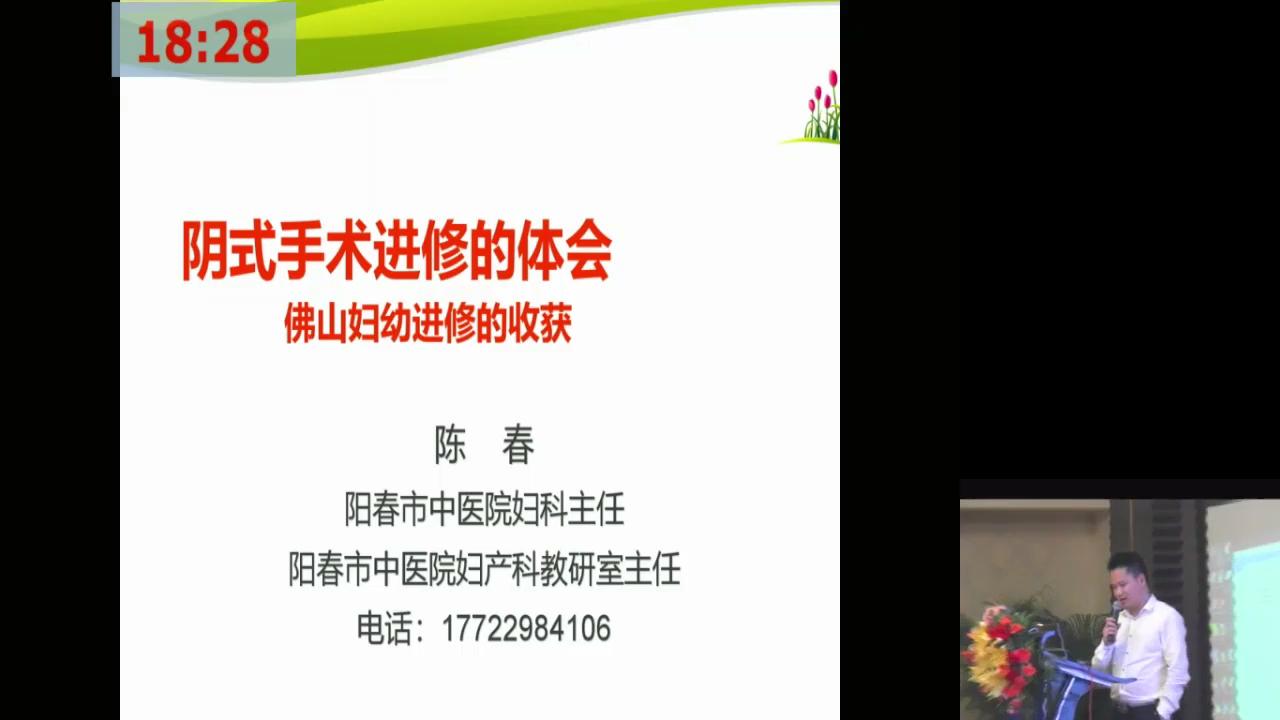 18:28

阴式手术进修的体会
佛山妇幼进修的收获

陈 春
阳春市中医院妇科主任
阳春市中医院妇产科教研室主任
电话：17722984106